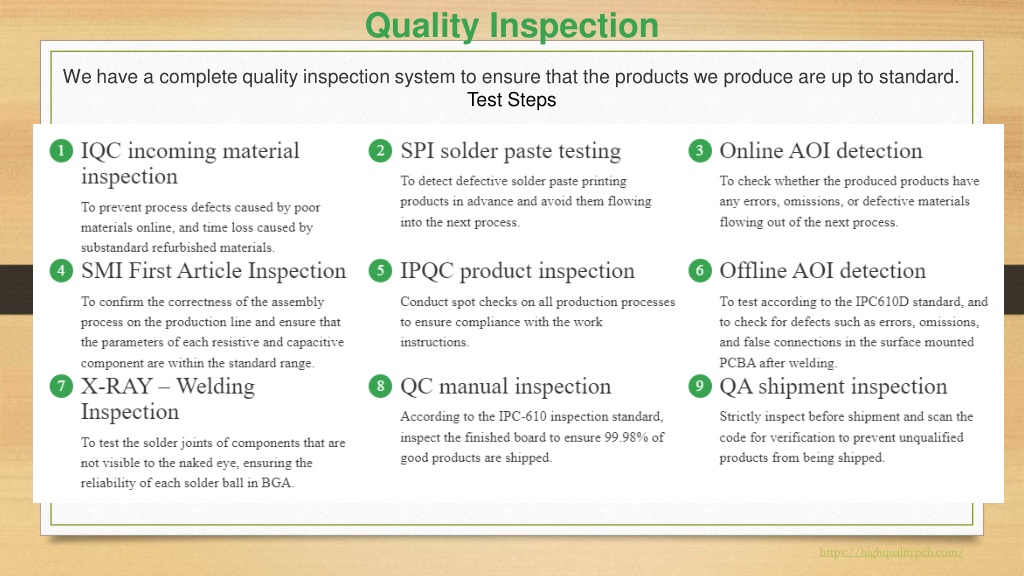 Quality Inspection

We have a complete quality inspection system to ensure that the products we produce are up to standard.
Test Steps

1 IQC incoming material inspection

To prevent process defects caused by poor materials online, and time loss caused by substandard refurbished materials.

2 SPI solder paste testing

To detect defective solder paste printing products in advance and avoid them flowing into the next process.

3 Online AOI detection

To check whether the produced products have any errors, omissions, or defective materials flowing out of the next process.

4 SMI First Article Inspection

To confirm the correctness of the assembly process on the production line and ensure that the parameters of each resistive and capacitive component are within the standard range.

5 IPQC product inspection

Conduct spot checks on all production processes to ensure compliance with the work instructions.

6 Offline AOI detection

To test according to the IPC610D standard, and to check for defects such as errors, omissions, and false connections in the surface mounted PCBA after welding.

7 X-RAY – Welding Inspection

To test the solder joints of components that are not visible to the naked eye, ensuring the reliability of each solder ball in BGA.

8 QC manual inspection

According to the IPC-610 inspection standard, inspect the finished board to ensure 99.98% of good products are shipped.

9 QA shipment inspection

Strictly inspect before shipment and scan the code for verification to prevent unqualified products from being shipped.

https://highqualitypcb.com/